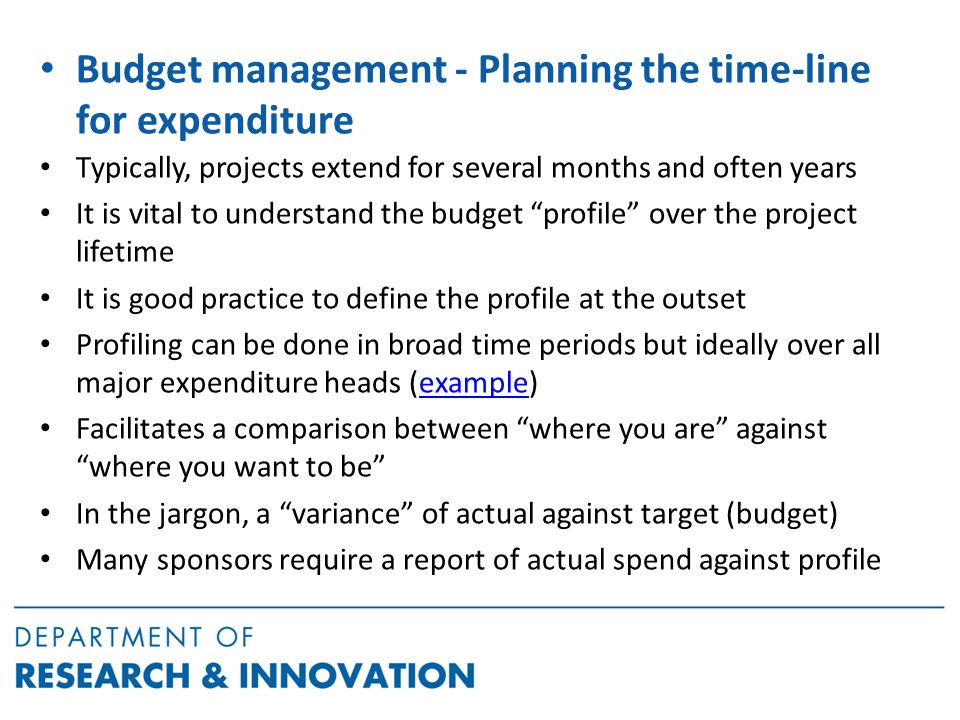 • Budget management - Planning the time-line for expenditure

• Typically, projects extend for several months and often years
• It is vital to understand the budget “profile” over the project lifetime
• It is good practice to define the profile at the outset
• Profiling can be done in broad time periods but ideally over all major expenditure heads (example)
• Facilitates a comparison between “where you are” against “where you want to be”
• In the jargon, a “variance” of actual against target (budget)
• Many sponsors require a report of actual spend against profile

DEPARTMENT OF
RESEARCH & INNOVATION